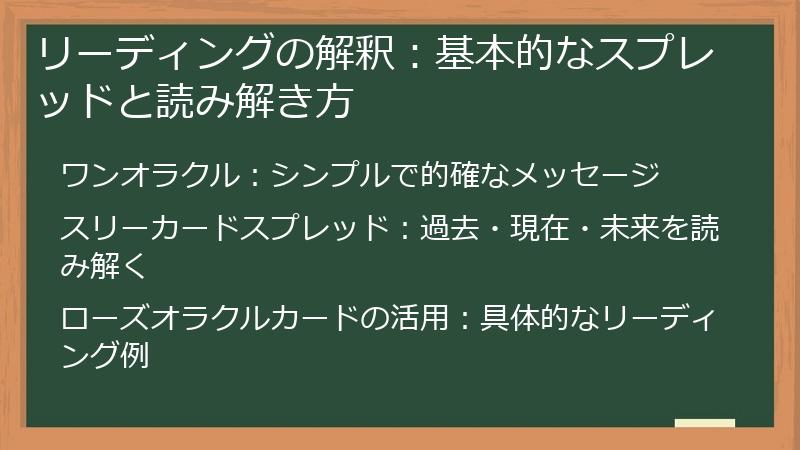 リーディングの解釈：基本的なスプレッドと読み解き方

ワンオラクル：シンプルで的確なメッセージ

スリーカードスプレッド：過去・現在・未来を読み解く

ローズオラクルカードの活用：具体的なリーディング例